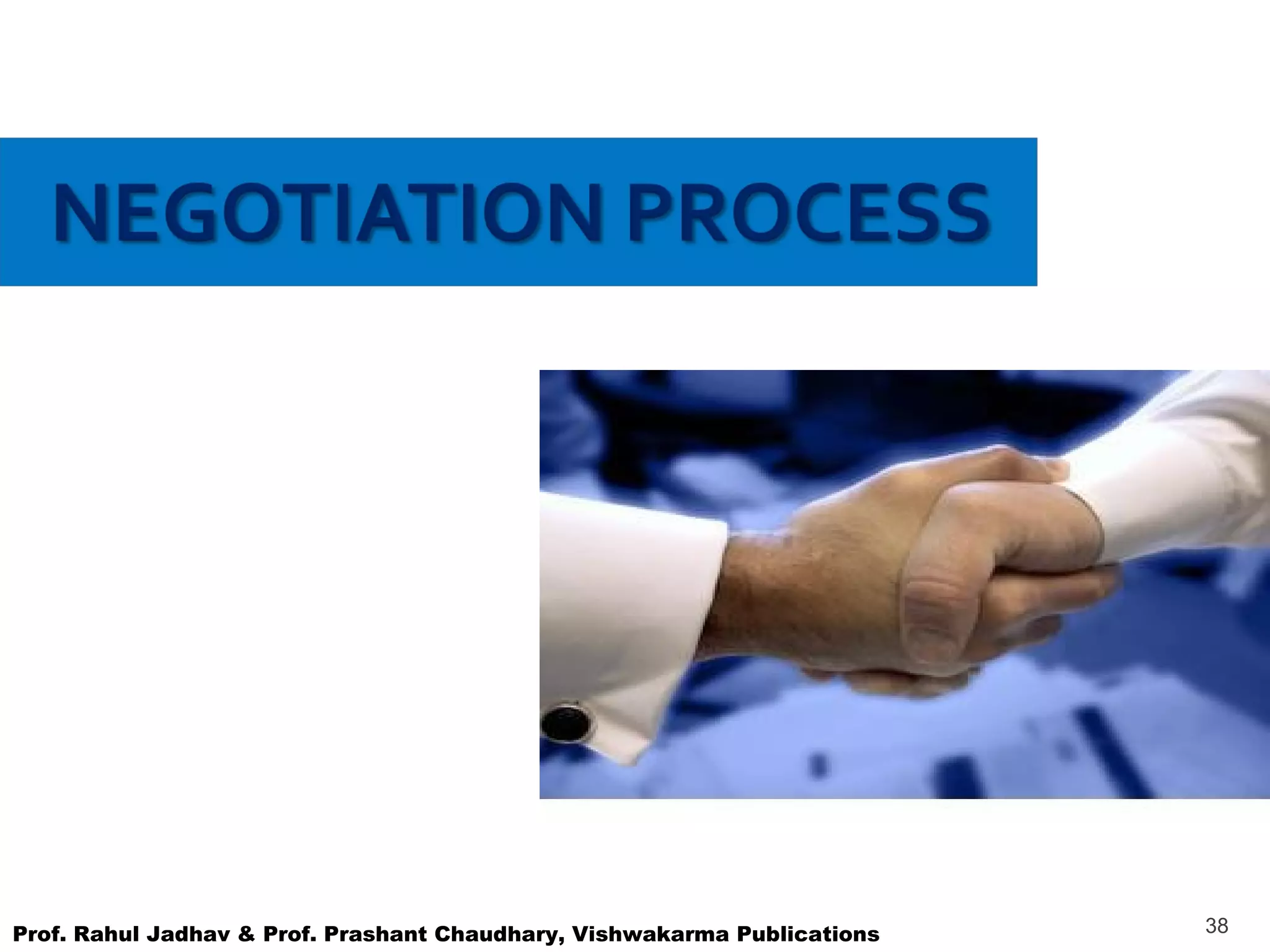 NEGOTIATION PROCESS

Prof. Rahul Jadhav & Prof. Prashant Chaudhary, Vishwakarma Publications

38